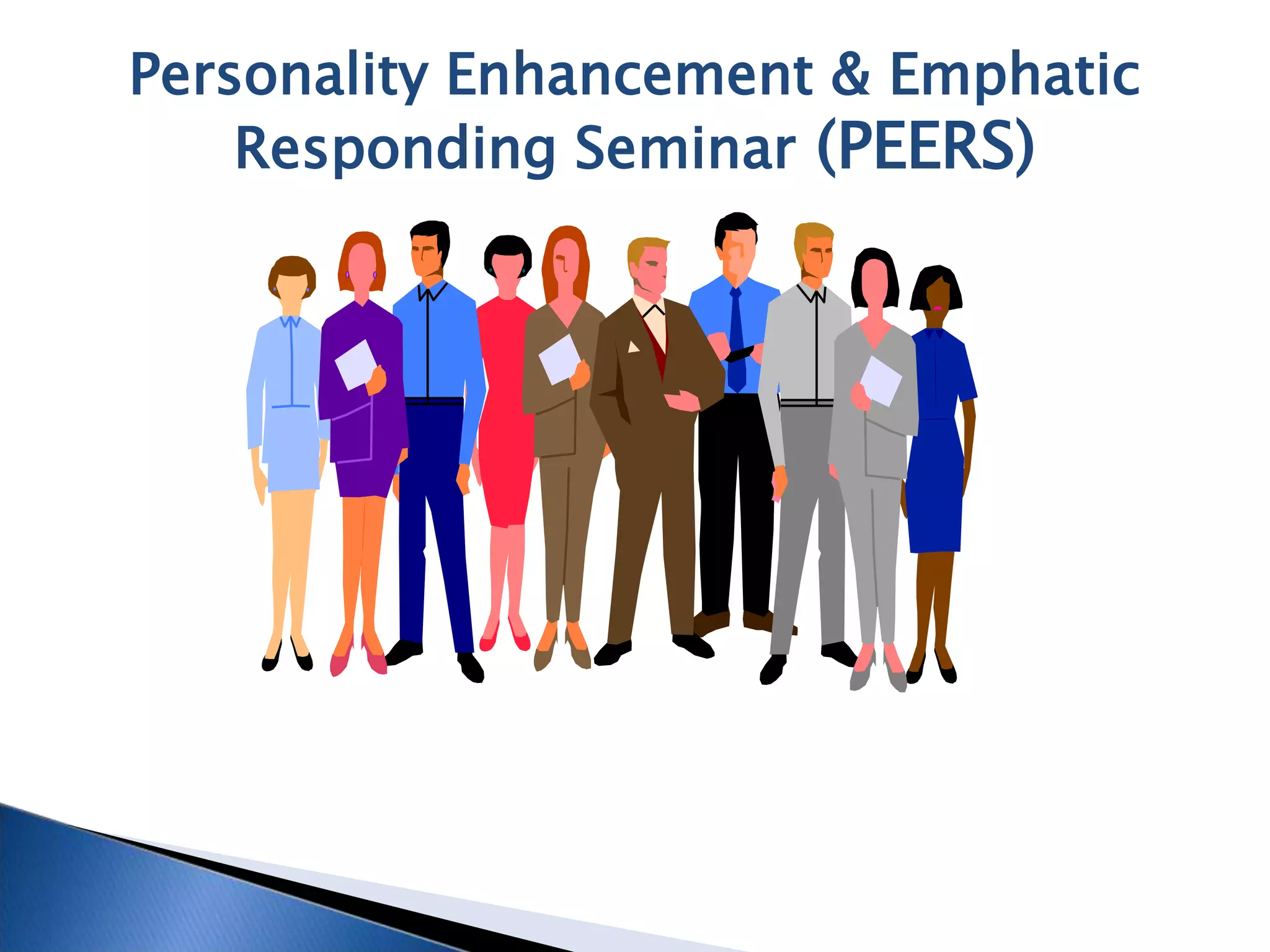 Personality Enhancement & Emphatic Responding Seminar (PEERS)